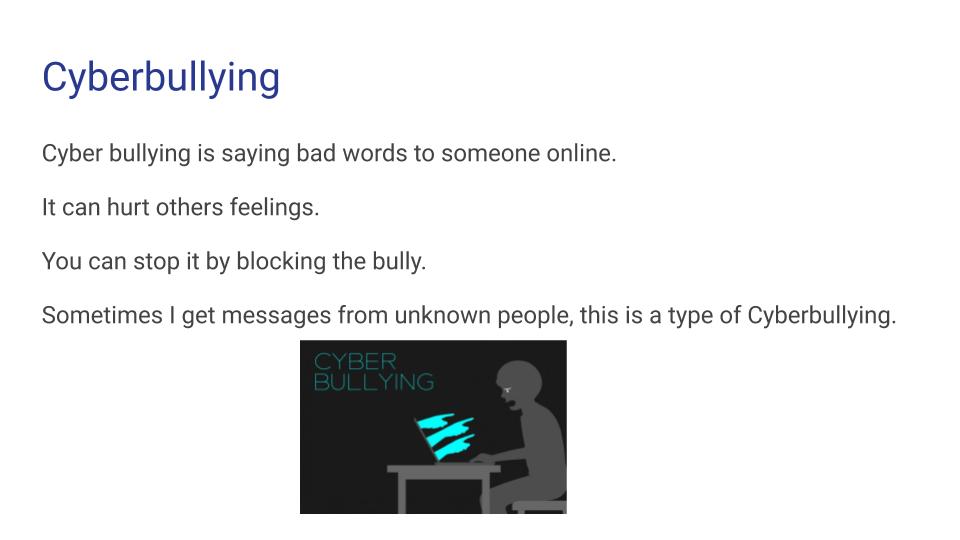 Cyberbullying

Cyber bullying is saying bad words to someone online.

It can hurt others feelings.

You can stop it by blocking the bully.

Sometimes I get messages from unknown people, this is a type of Cyberbullying.

CYBER BULLYING